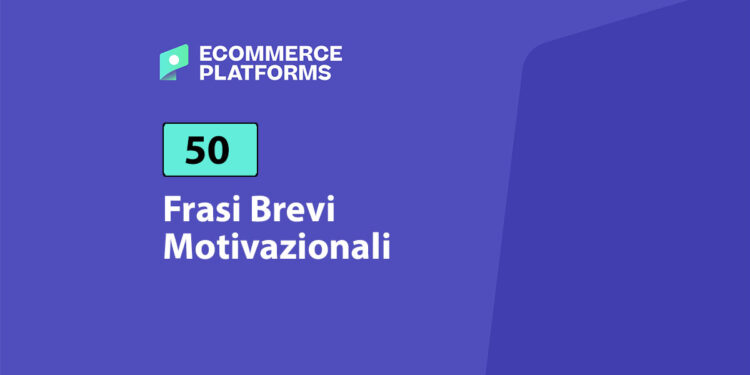 ECOMMERCE PLATFORMS

50

Frasi Brevi Motivazionali